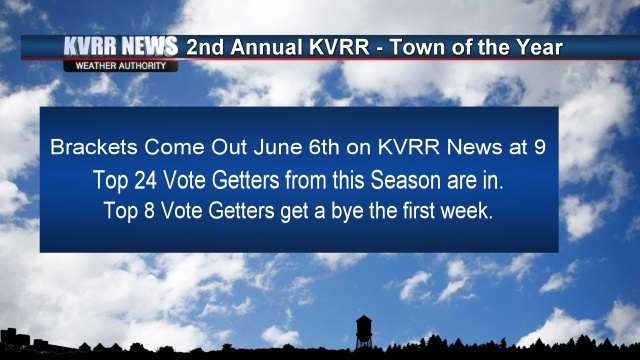 KVRR NEWS 2nd Annual KVRR - Town of the Year
WEATHER AUTHORITY

Brackets Come Out June 6th on KVRR News at 9
Top 24 Vote Getters from this Season are in.
Top 8 Vote Getters get a bye the first week.